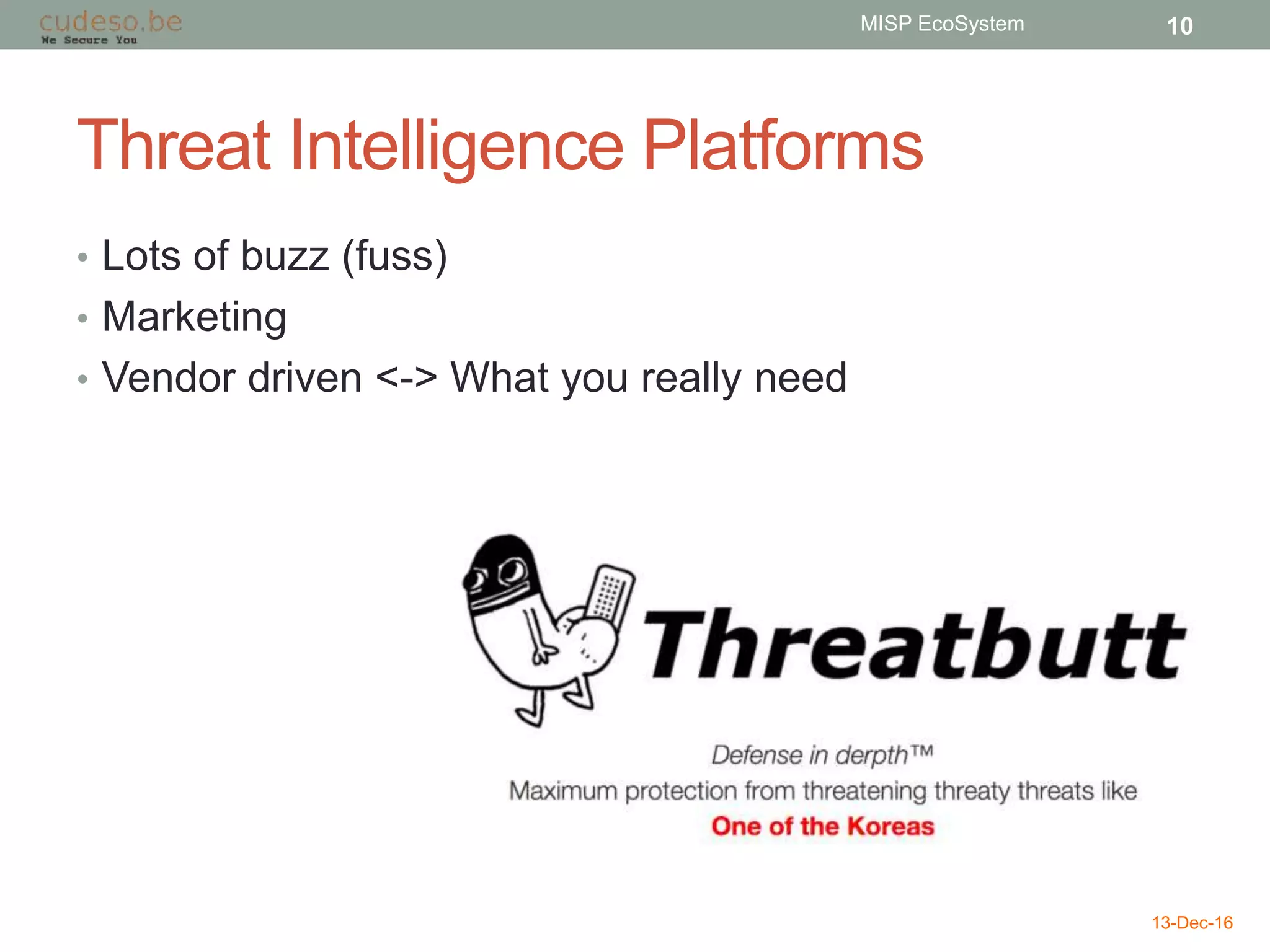 cudeso.be
We Secure You

MISP EcoSystem

10

Threat Intelligence Platforms

• Lots of buzz (fuss)
• Marketing
• Vendor driven <-> What you really need

Threatbutt

Defense in derpth™
Maximum protection from threatening threaty threats like
One of the Koreas

13-Dec-16